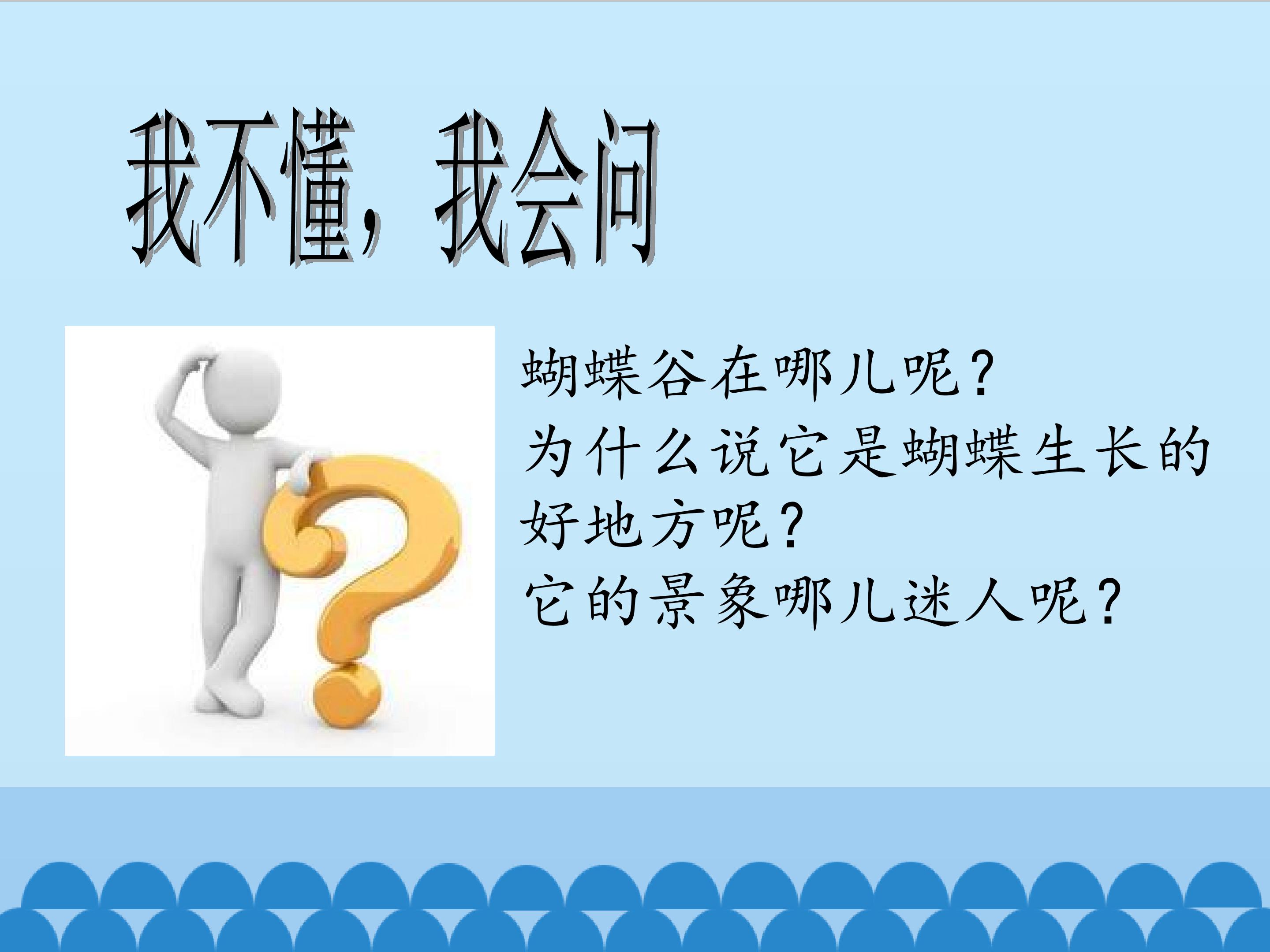 我不懂，我会问

蝴蝶谷在哪儿呢？
为什么说它是蝴蝶生长的好地方呢？
它的景象哪儿迷人呢？